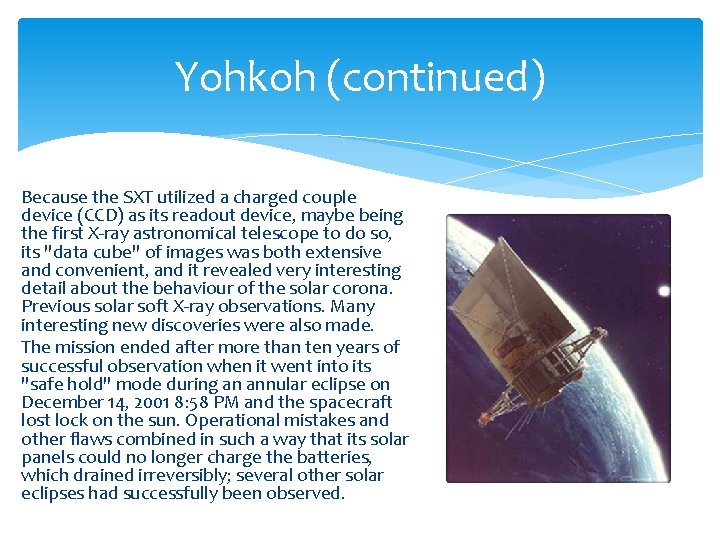 Yohkoh (continued)

Because the SXT utilized a charged couple device (CCD) as its readout device, maybe being the first X-ray astronomical telescope to do so, its "data cube" of images was both extensive and convenient, and it revealed very interesting detail about the behaviour of the solar corona. Previous solar soft X-ray observations. Many interesting new discoveries were also made.

The mission ended after more than ten years of successful observation when it went into its "safe hold" mode during an annular eclipse on December 14, 2001 8:58 PM and the spacecraft lost lock on the sun. Operational mistakes and other flaws combined in such a way that its solar panels could no longer charge the batteries, which drained irreversibly; several other solar eclipses had successfully been observed.